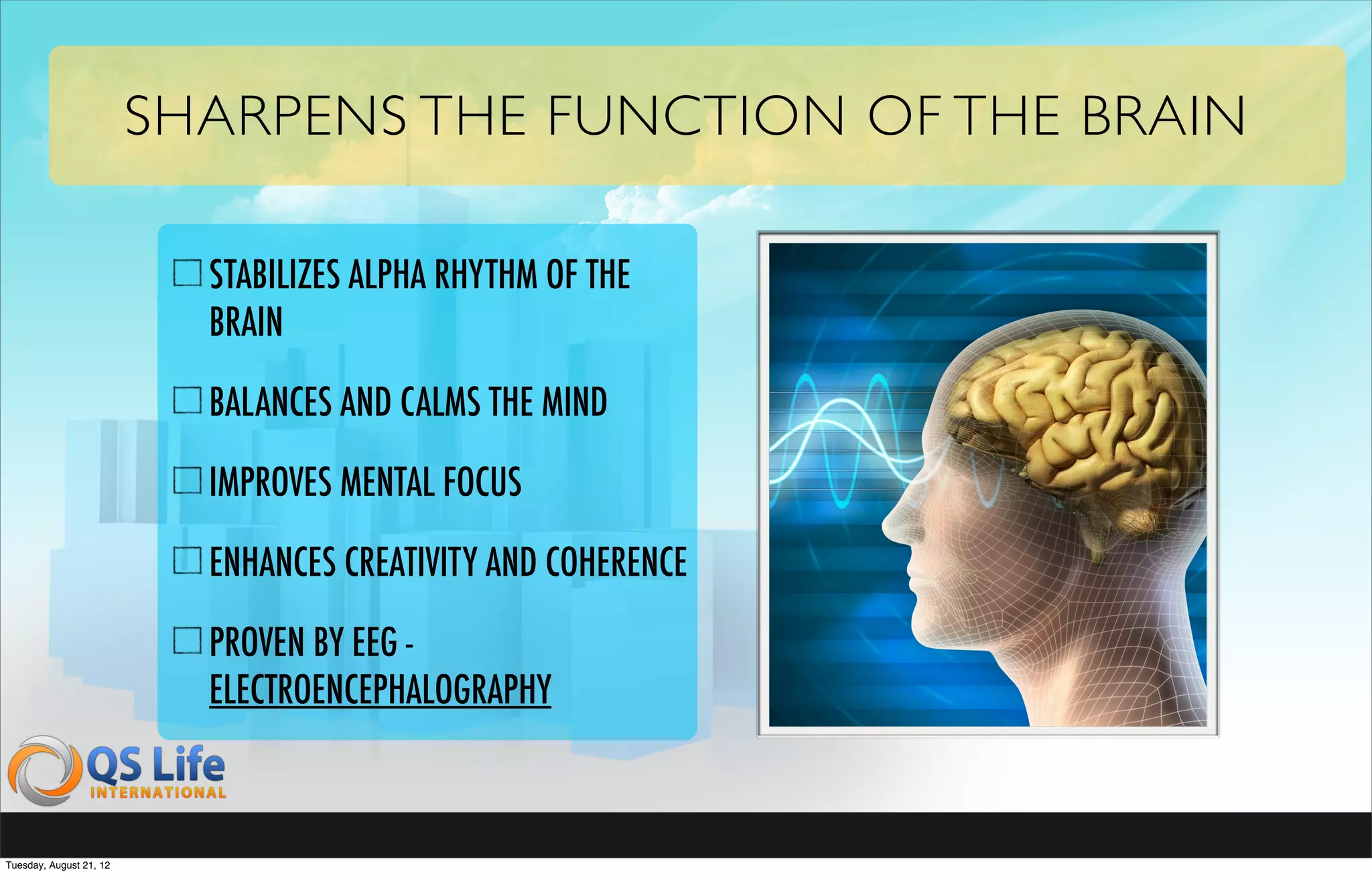 SHARPENS THE FUNCTION OF THE BRAIN

☐ STABILIZES ALPHA RHYTHM OF THE BRAIN

☐ BALANCES AND CALMS THE MIND

☐ IMPROVES MENTAL FOCUS

☐ ENHANCES CREATIVITY AND COHERENCE

☐ PROVEN BY EEG - ELECTROENCEPHALOGRAPHY

QS Life
INTERNATIONAL

Tuesday, August 21, 12